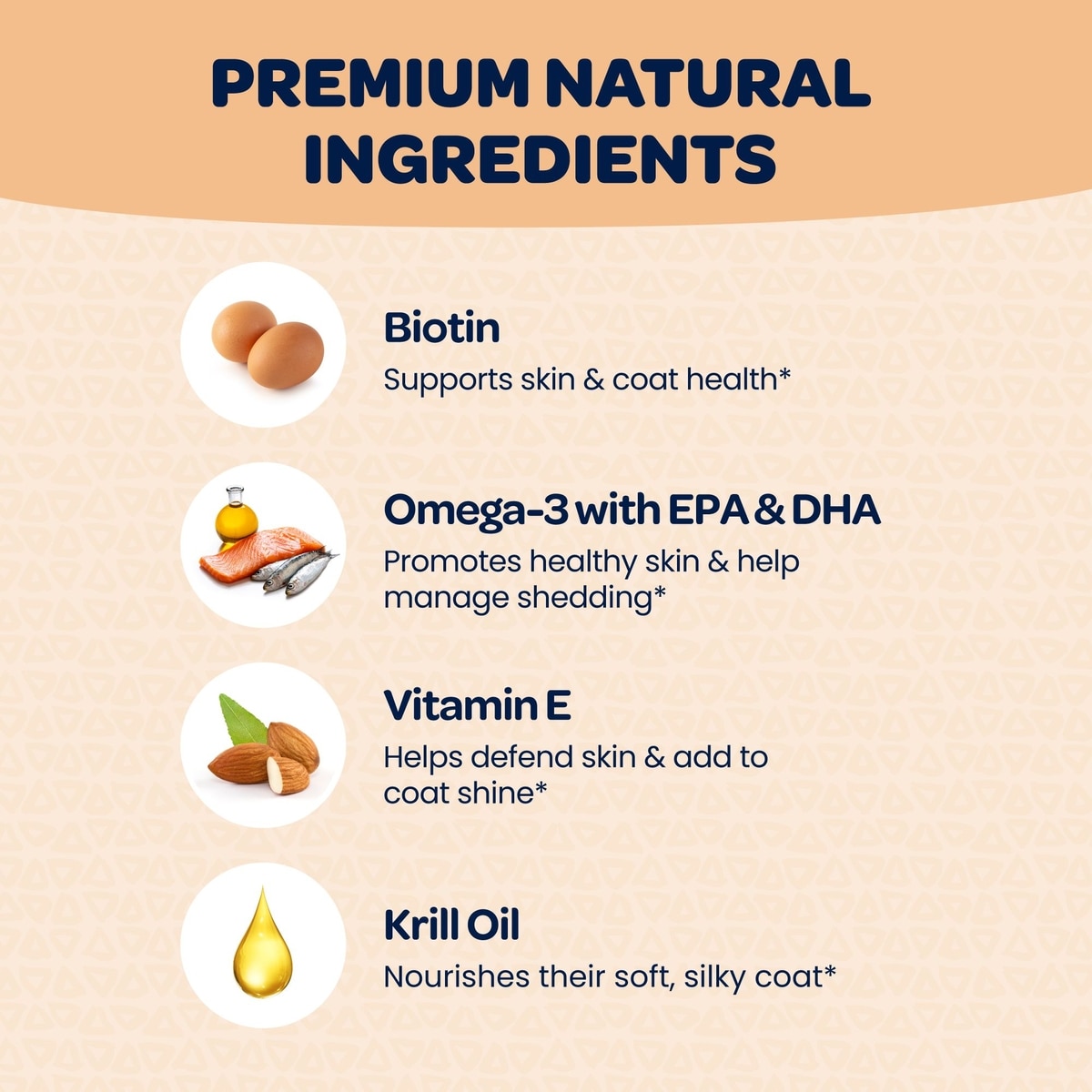 PREMIUM NATURAL INGREDIENTS

Biotin
Supports skin & coat health*

Omega-3 with EPA & DHA
Promotes healthy skin & help manage shedding*

Vitamin E
Helps defend skin & add to coat shine*

Krill Oil
Nourishes their soft, silky coat*